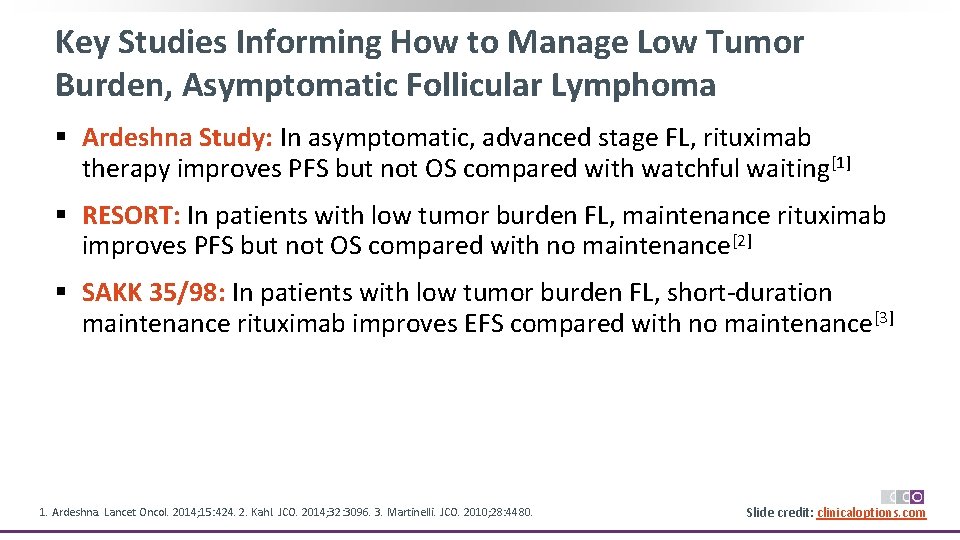 Key Studies Informing How to Manage Low Tumor Burden, Asymptomatic Follicular Lymphoma

▪ Ardeshna Study: In asymptomatic, advanced stage FL, rituximab therapy improves PFS but not OS compared with watchful waiting$^{[1]}$

▪ RESORT: In patients with low tumor burden FL, maintenance rituximab improves PFS but not OS compared with no maintenance$^{[2]}$

▪ SAKK 35/98: In patients with low tumor burden FL, short-duration maintenance rituximab improves EFS compared with no maintenance$^{[3]}$

1. Ardeshna. Lancet Oncol. 2014;15:424. 2. Kahl. JCO. 2014;32:3096. 3. Martinelli. JCO. 2010;28:4480.

CCO

Slide credit: clinicaloptions.com